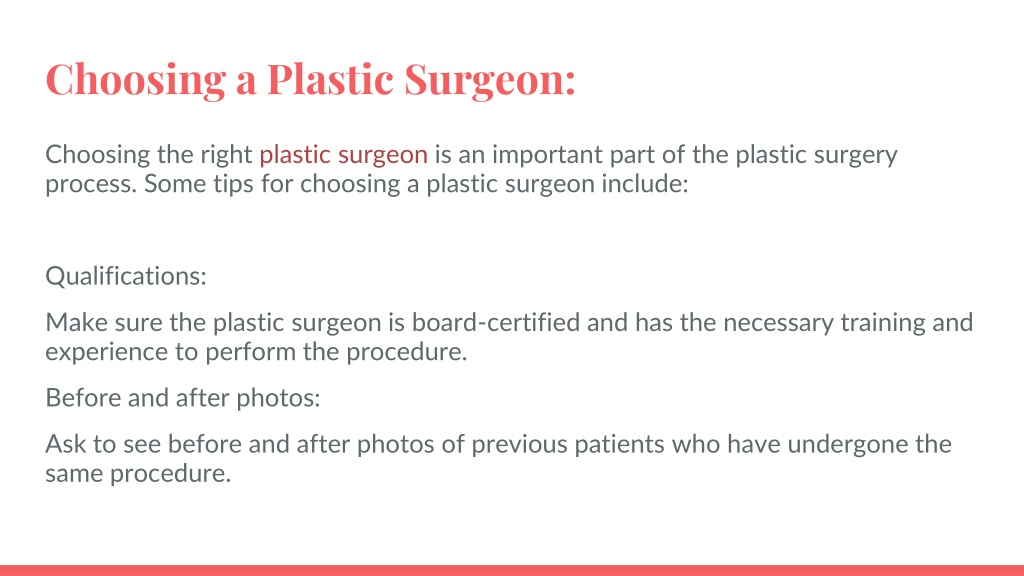 Choosing a Plastic Surgeon:

Choosing the right plastic surgeon is an important part of the plastic surgery process. Some tips for choosing a plastic surgeon include:

Qualifications:

Make sure the plastic surgeon is board-certified and has the necessary training and experience to perform the procedure.

Before and after photos:

Ask to see before and after photos of previous patients who have undergone the same procedure.